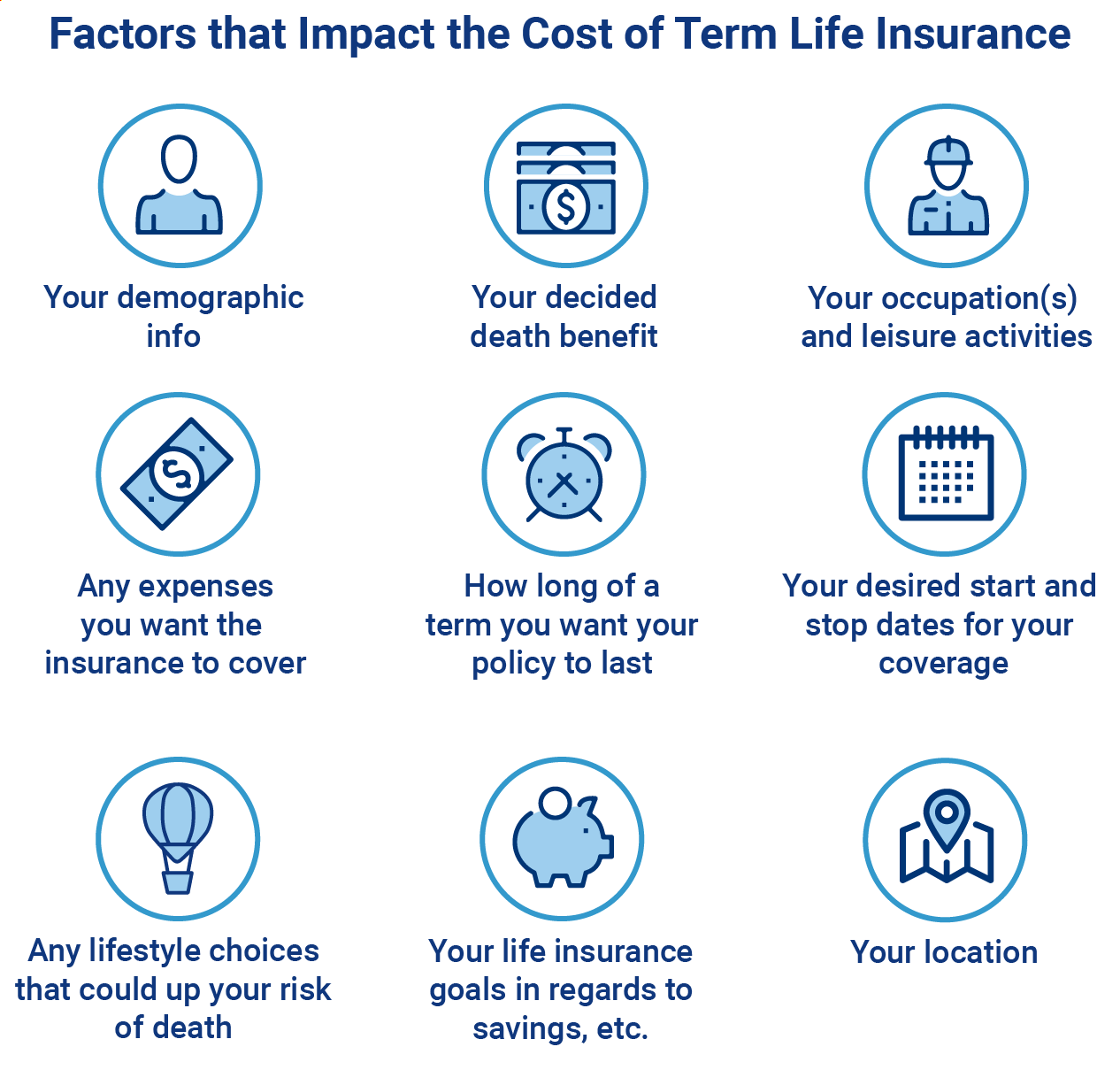 Factors that Impact the Cost of Term Life Insurance

Your demographic info

Your decided death benefit

Your occupation(s) and leisure activities

Any expenses you want the insurance to cover

How long of a term you want your policy to last

Your desired start and stop dates for your coverage

Any lifestyle choices that could up your risk of death

Your life insurance goals in regards to savings, etc.

Your location